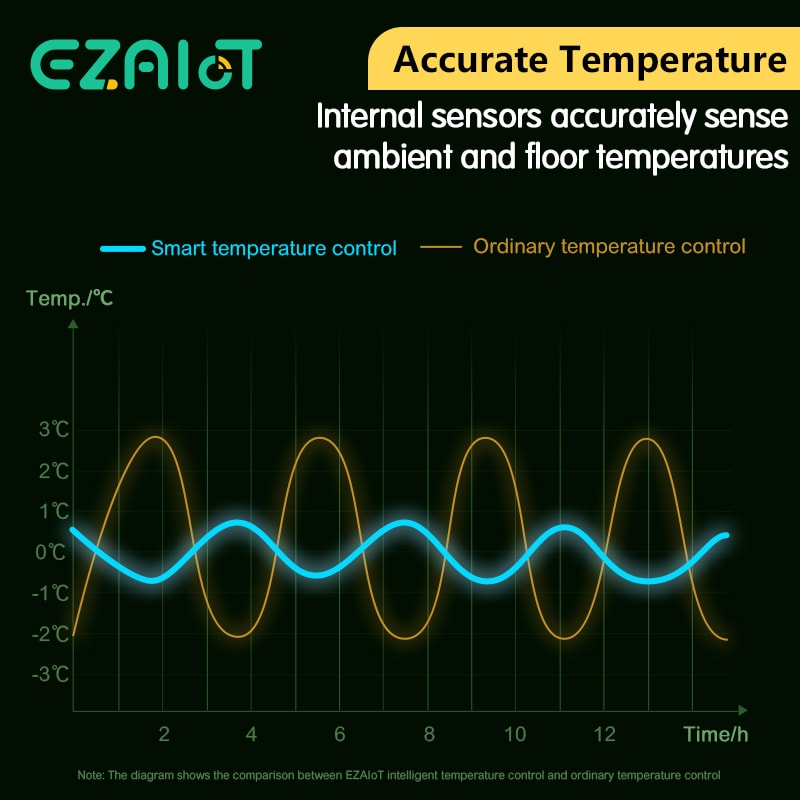 EZAIoT

Accurate Temperature

Internal sensors accurately sense ambient and floor temperatures

Smart temperature control
Ordinary temperature control

Temp./℃

3℃
2℃
1℃
0℃
-1℃
-2℃
-3℃

2
4
6
8
10
12
Time/h

Note: The diagram shows the comparison between EZAIoT intelligent temperature control and ordinary temperature control